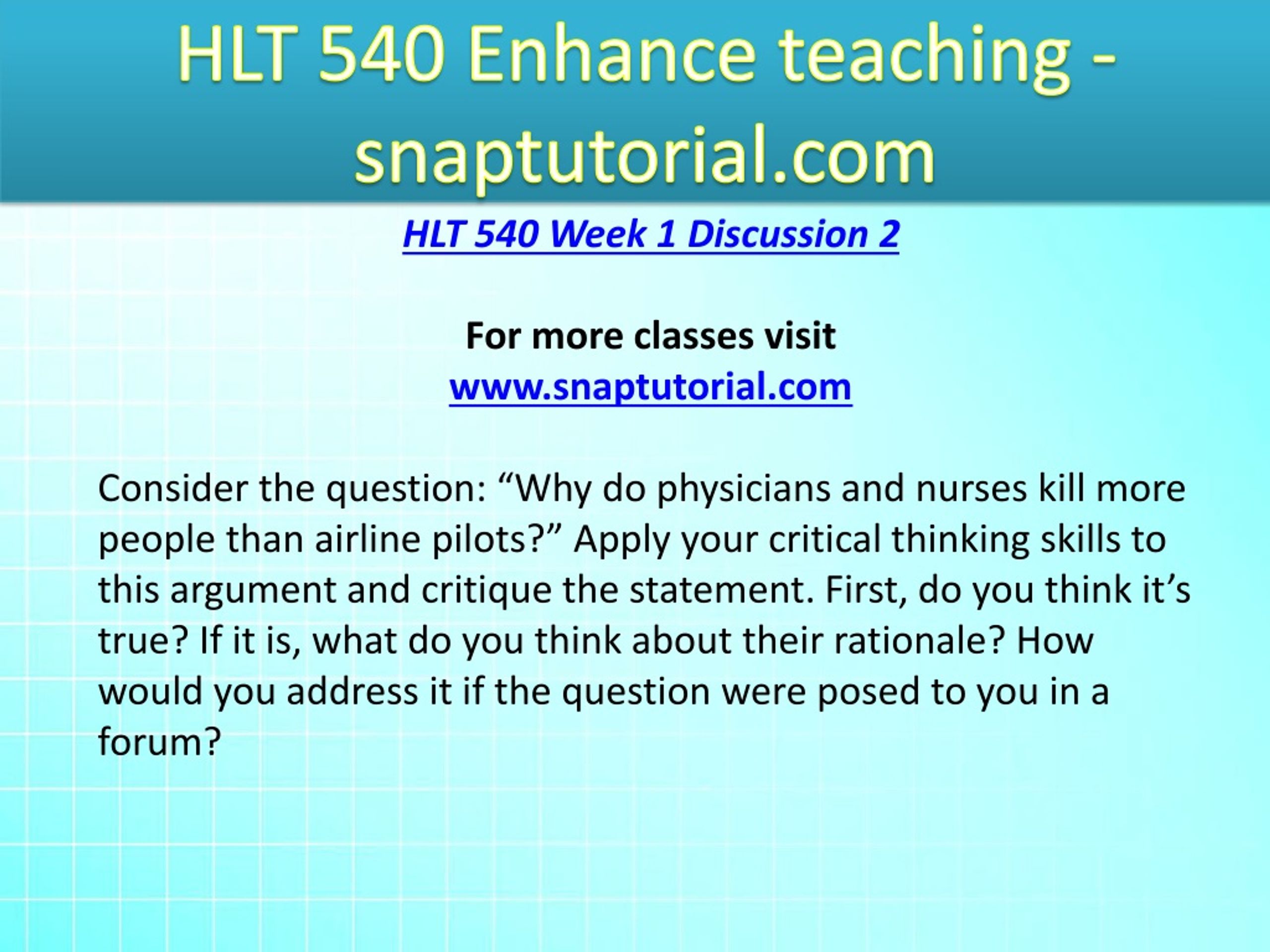 HLT 540 Enhance teaching - snaptutorial.com

HLT 540 Week 1 Discussion 2

For more classes visit
www.snaptutorial.com

Consider the question: “Why do physicians and nurses kill more people than airline pilots?” Apply your critical thinking skills to this argument and critique the statement. First, do you think it’s true? If it is, what do you think about their rationale? How would you address it if the question were posed to you in a forum?